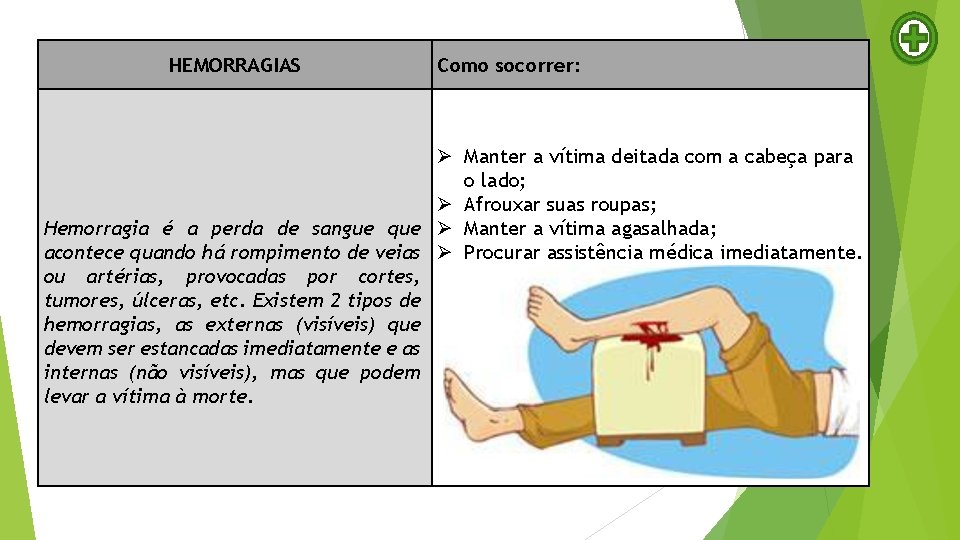 | HEMORRAGIAS | Como socorrer: |
|---|---|
| Hemorragia é a perda de sangue que acontece quando há rompimento de veias ou artérias, provocadas por cortes, tumores, úlceras, etc. Existem 2 tipos de hemorragias, as externas (visíveis) que devem ser estancadas imediatamente e as internas (não visíveis), mas que podem levar a vítima à morte. | ➢ Manter a vítima deitada com a cabeça para o lado; ➢ Afrouxar suas roupas; ➢ Manter a vítima agasalhada; ➢ Procurar assistência médica imediatamente. |